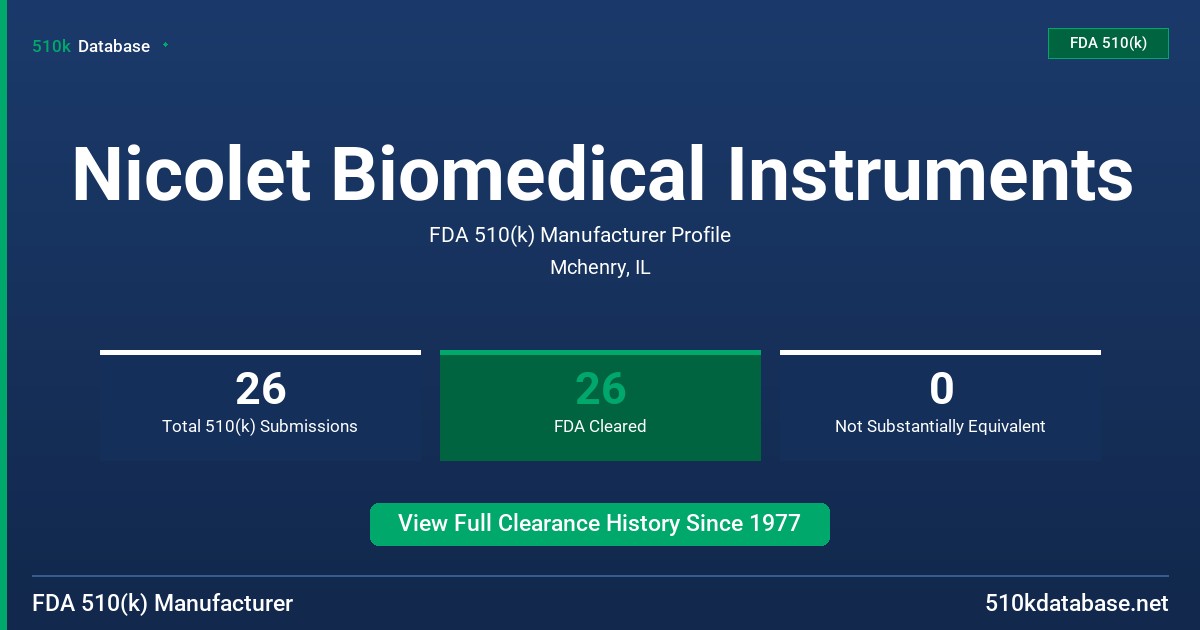 510k Database

FDA 510(k)

Nicolet Biomedical Instruments

FDA 510(k) Manufacturer Profile

Mchenry, IL

26
Total 510(k) Submissions

26
FDA Cleared

0
Not Substantially Equivalent

View Full Clearance History Since 1977

FDA 510(k) Manufacturer

510kdatabase.net